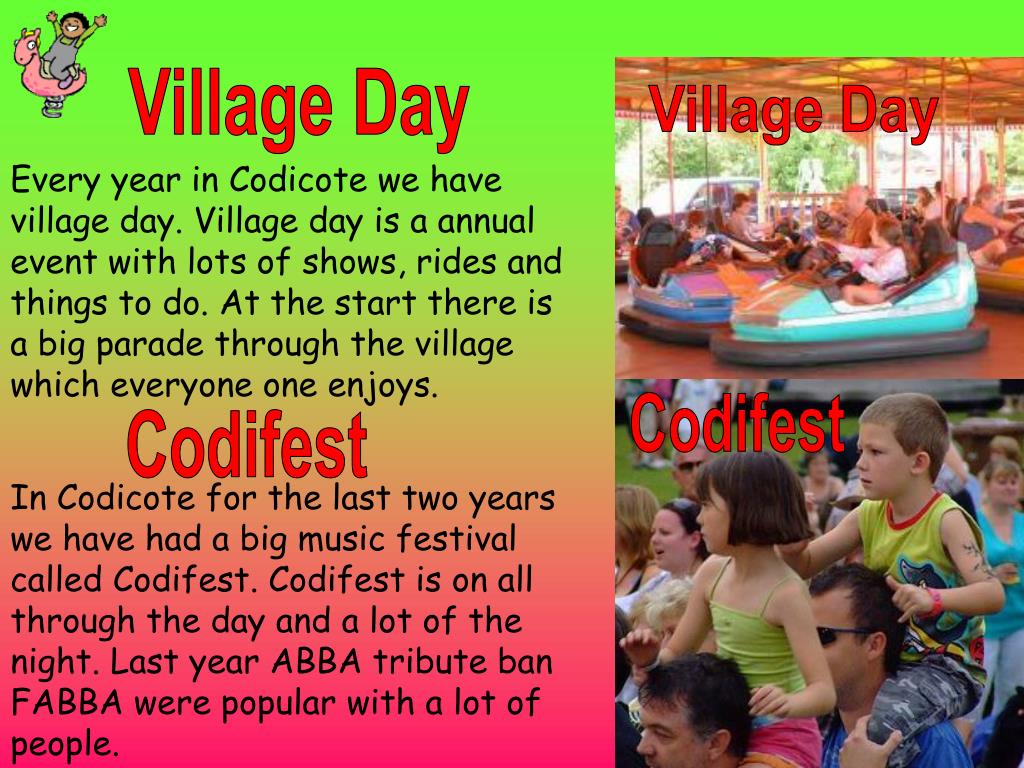 Village Day

Every year in Codicote we have village day. Village day is a annual event with lots of shows, rides and things to do. At the start there is a big parade through the village which everyone one enjoys.

Codifest

In Codicote for the last two years we have had a big music festival called Codifest. Codifest is on all through the day and a lot of the night. Last year ABBA tribute ban FABBA were popular with a lot of people.

Village Day

Codifest